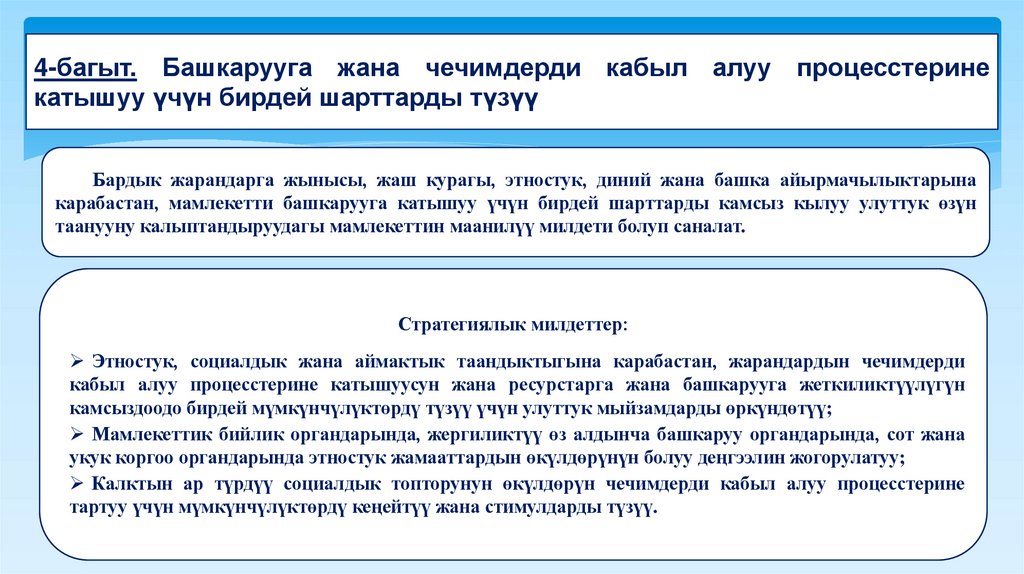 4-багыт. Башкарууга жана чечимдерди кабыл алуу процесстерине катышуу үчүн бирдей шарттарды түзүү

Бардык жарандарга жынысы, жаш курагы, этностук, диний жана башка айырмачылыктарына карабастан, мамлекетти башкарууга катышуу үчүн бирдей шарттарды камсыз кылуу улуттук өзүн таанууну калыптандыруудагы мамлекеттин маанилүү милдети болуп саналат.

Стратегиялык милдеттер:

➢ Этностук, социалдык жана аймактык таандыктыгына карабастан, жарандардын чечимдерди кабыл алуу процесстерине катышуусун жана ресурстарга жана башкарууга жеткиликтүүлүгүн камсыздоодо бирдей мүмкүнчүлүктөрдү түзүү үчүн улуттук мыйзамдарды өркүндөтүү;
➢ Мамлекеттик бийлик органдарында, жергиликтүү өз алдынча башкаруу органдарында, сот жана укук коргоо органдарында этностук жамааттардын өкүлдөрүнүн болуу деңгээлин жогорулатуу;
➢ Калктын ар түрдүү социалдык топторунун өкүлдөрүн чечимдерди кабыл алуу процесстерине тартуу үчүн мүмкүнчүлүктөрдү кеңейтүү жана стимулдарды түзүү.